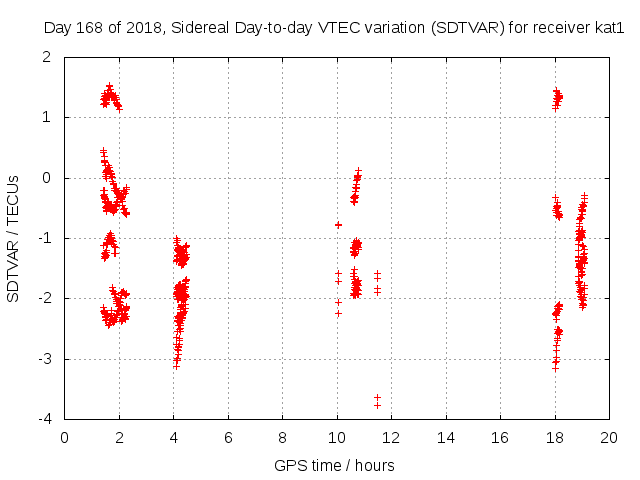 Day 168 of 2018, Sidereal Day-to-day VTEC variation (SDTVAR) for receiver kat1

SDTVAR / TECUs

2
1
0
-1
-2
-3
-4

0 2 4 6 8 10 12 14 16 18 20

GPS time / hours